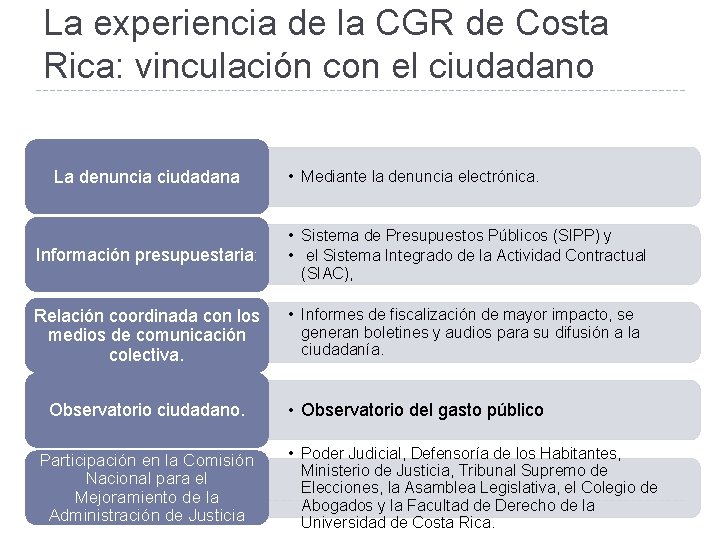 La experiencia de la CGR de Costa Rica: vinculación con el ciudadano

La denuncia ciudadana

• Mediante la denuncia electrónica.

Información presupuestaria:

• Sistema de Presupuestos Públicos (SIPP) y
• el Sistema Integrado de la Actividad Contractual (SIAC),

Relación coordinada con los medios de comunicación colectiva.

• Informes de fiscalización de mayor impacto, se generan boletines y audios para su difusión a la ciudadanía.

Observatorio ciudadano.

• Observatorio del gasto público

Participación en la Comisión Nacional para el Mejoramiento de la Administración de Justicia

• Poder Judicial, Defensoría de los Habitantes, Ministerio de Justicia, Tribunal Supremo de Elecciones, la Asamblea Legislativa, el Colegio de Abogados y la Facultad de Derecho de la Universidad de Costa Rica.